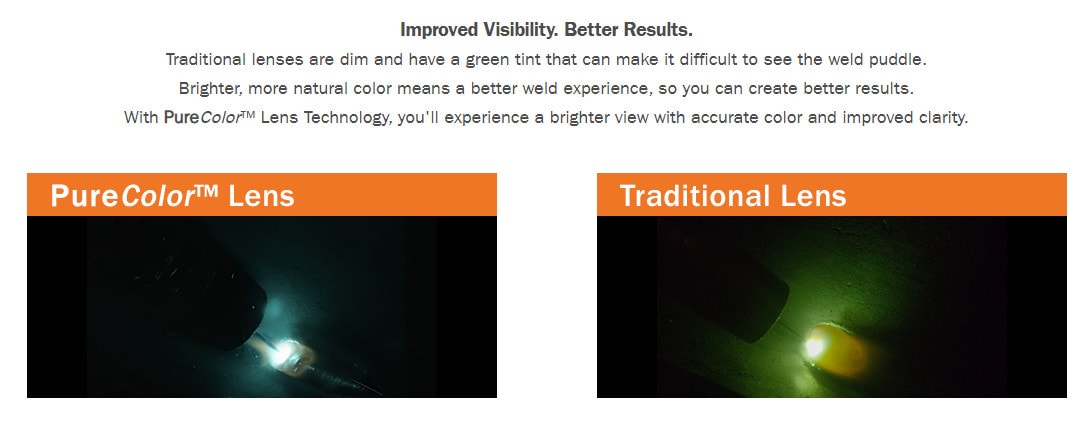 Improved Visibility. Better Results.

Traditional lenses are dim and have a green tint that can make it difficult to see the weld puddle.

Brighter, more natural color means a better weld experience, so you can create better results.

With PureColor™ Lens Technology, you'll experience a brighter view with accurate color and improved clarity.

PureColor™ Lens

Traditional Lens